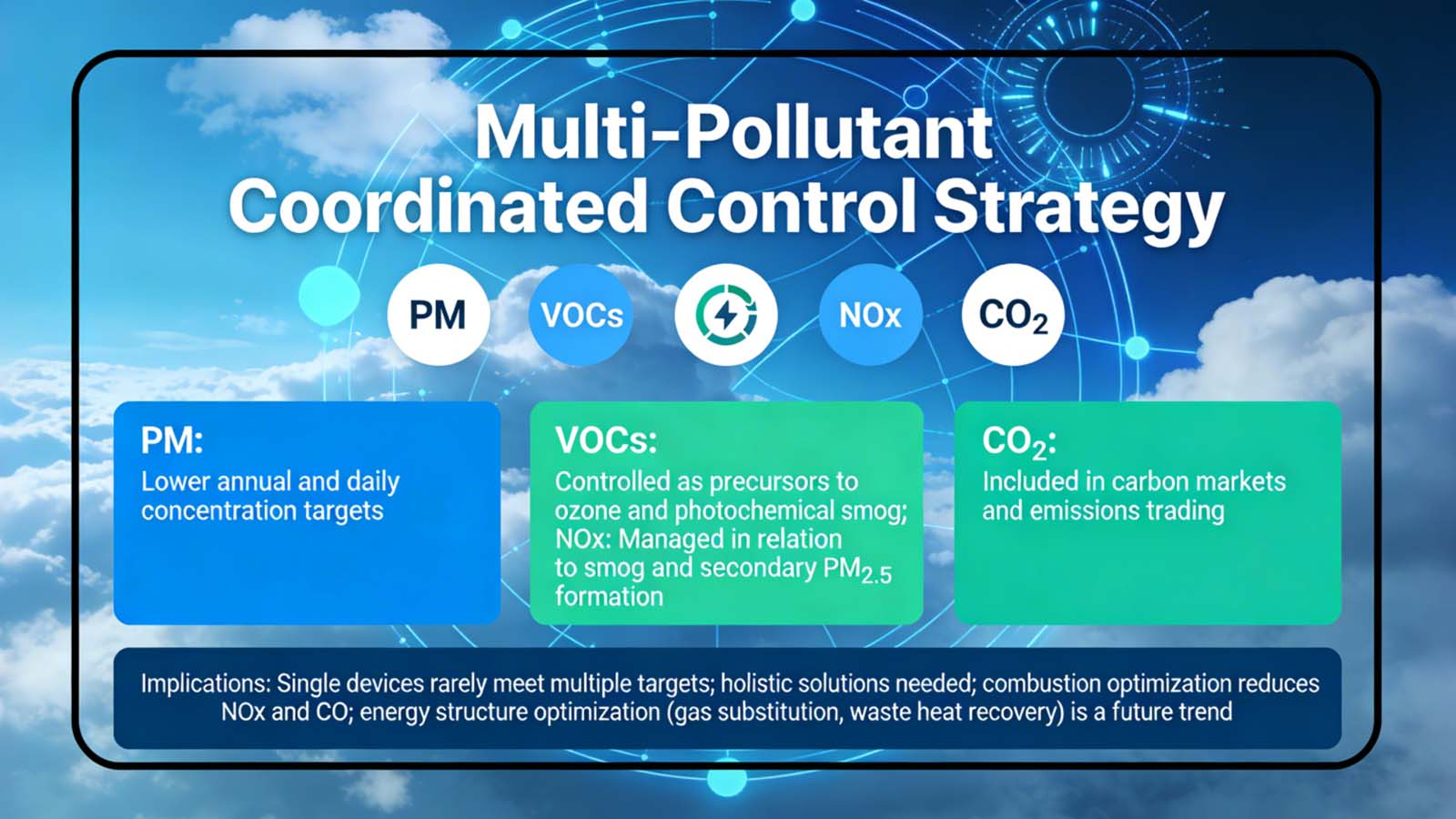 Multi-Pollutant Coordinated Control Strategy

PM

VOCs

NOx

$CO_2$

PM:
Lower annual and daily concentration targets

VOCs:
Controlled as precursors to ozone and photochemical smog; NOx: Managed in relation to smog and secondary $PM_{2.5}$ formation

$CO_2$:
Included in carbon markets and emissions trading

Implications: Single devices rarely meet multiple targets; holistic solutions needed; combustion optimization reduces NOx and CO; energy structure optimization (gas substitution, waste heat recovery) is a future trend